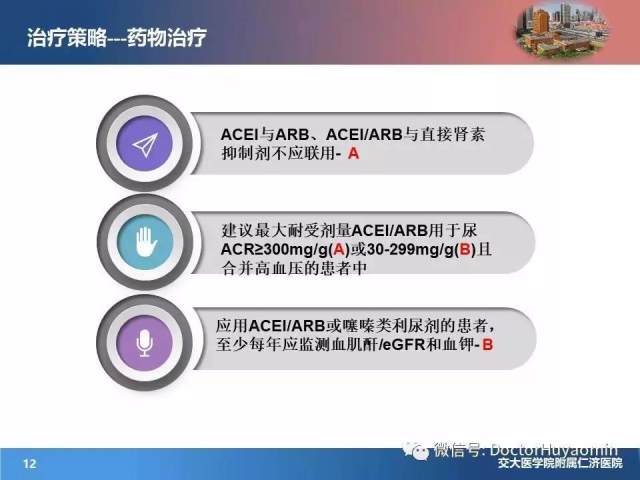 治疗策略---药物治疗

ACEI与ARB、ACEI/ARB与直接肾素抑制剂不应联用- A

建议最大耐受剂量ACEI/ARB用于尿ACR≥300mg/g(A)或30-299mg/g(B)且合并高血压的患者中

应用ACEI/ARB或噻嗪类利尿剂的患者，至少每年应监测血肌酐/eGFR和血钾- B

微信号: DoctorHuyaomin

12

交大医学院附属仁济医院